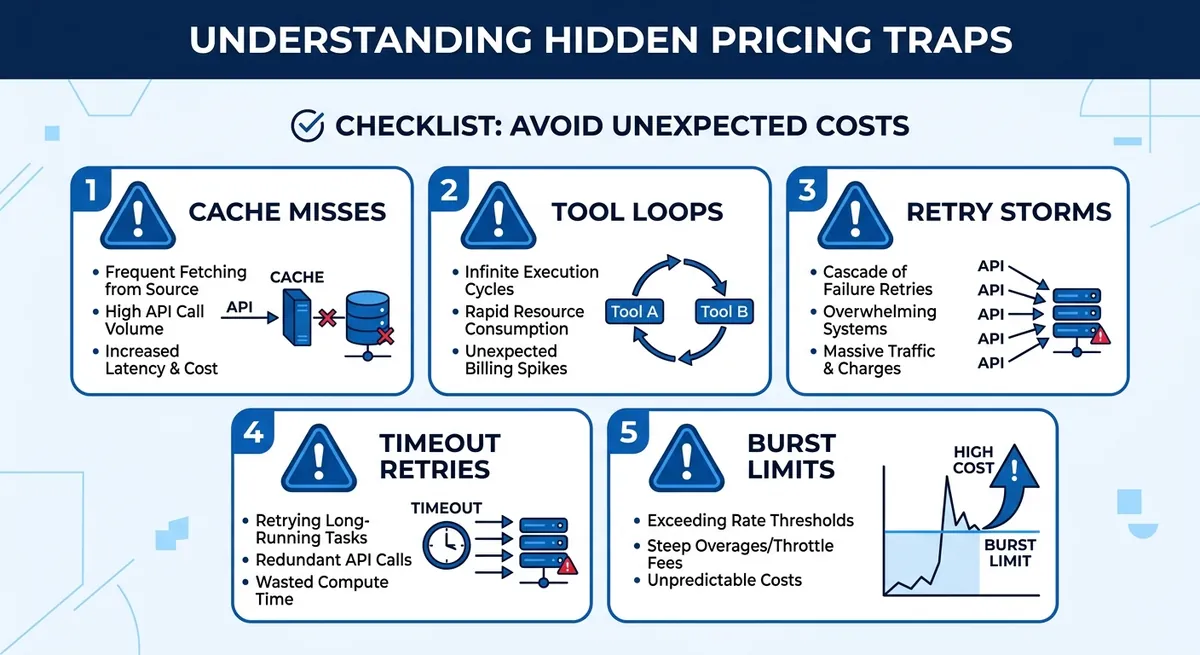 UNDERSTANDING HIDDEN PRICING TRAPS

CHECKLIST: AVOID UNEXPECTED COSTS

1 CACHE MISSES

• Frequent Fetching from Source
• High API Call Volume
• Increased Latency & Cost

CACHE
API

2 TOOL LOOPS

• Infinite Execution Cycles
• Rapid Resource Consumption
• Unexpected Billing Spikes

Tool A
Tool B

3 RETRY STORMS

• Cascade of Failure Retries
• Overwhelming Systems
• Massive Traffic & Charges

API
API
API
API
API

4 TIMEOUT RETRIES

• Retrying Long-Running Tasks
• Redundant API Calls
• Wasted Compute Time

TIMEOUT

5 BURST LIMITS

• Exceeding Rate Thresholds
• Steep Overages/Throttle Fees
• Unpredictable Costs

HIGH COST
BURST LIMIT